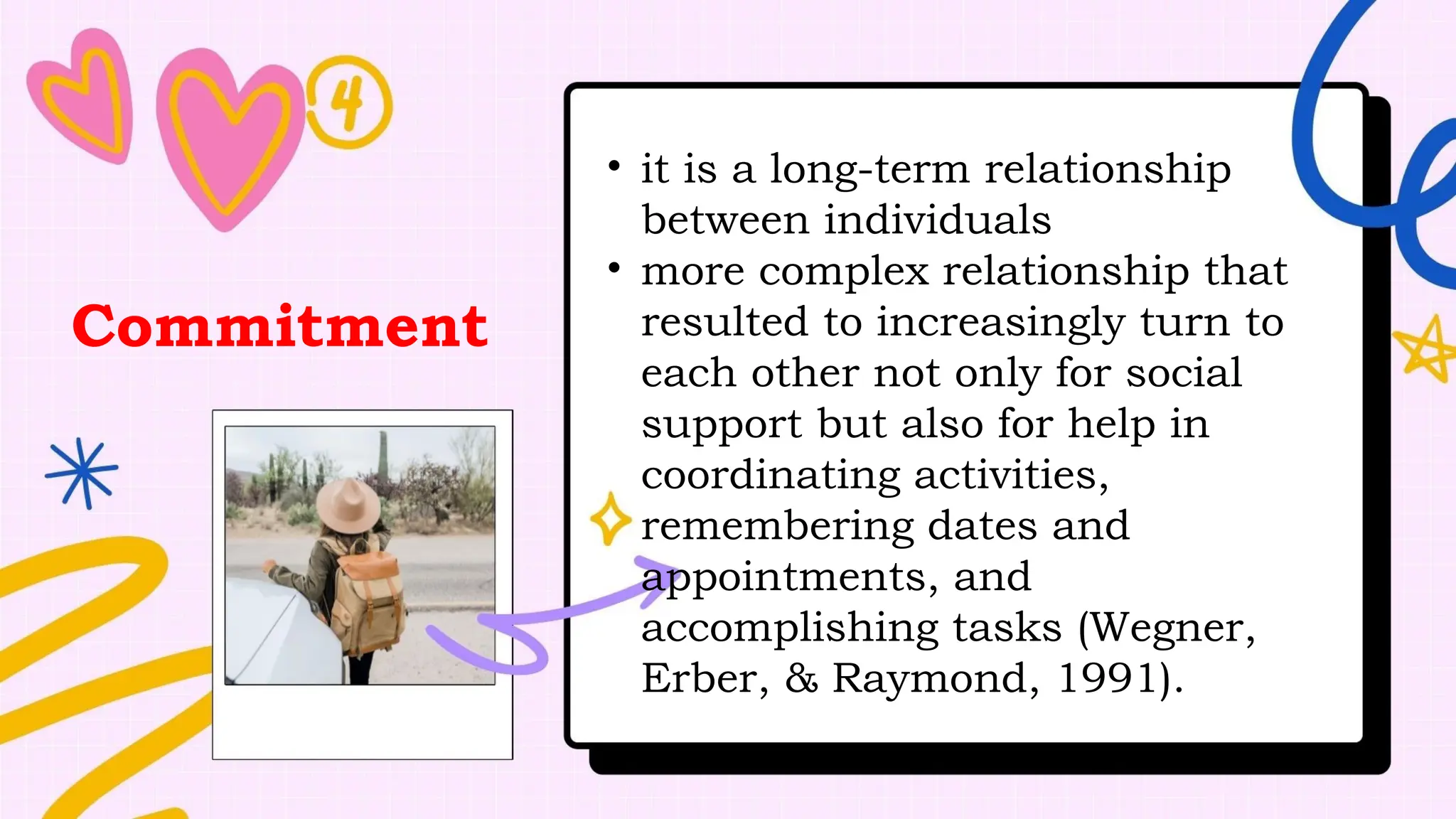 4

Commitment

• it is a long-term relationship between individuals
• more complex relationship that resulted to increasingly turn to each other not only for social support but also for help in coordinating activities, remembering dates and appointments, and accomplishing tasks (Wegner, Erber, & Raymond, 1991).